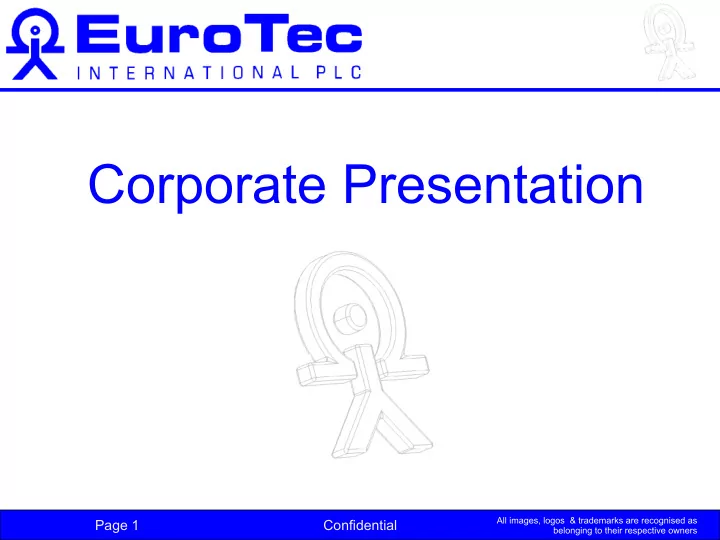 EuroTec
INTERNATIONAL PLC

Corporate Presentation

Page 1

Confidential

All images, logos & trademarks are recognised as belonging to their respective owners